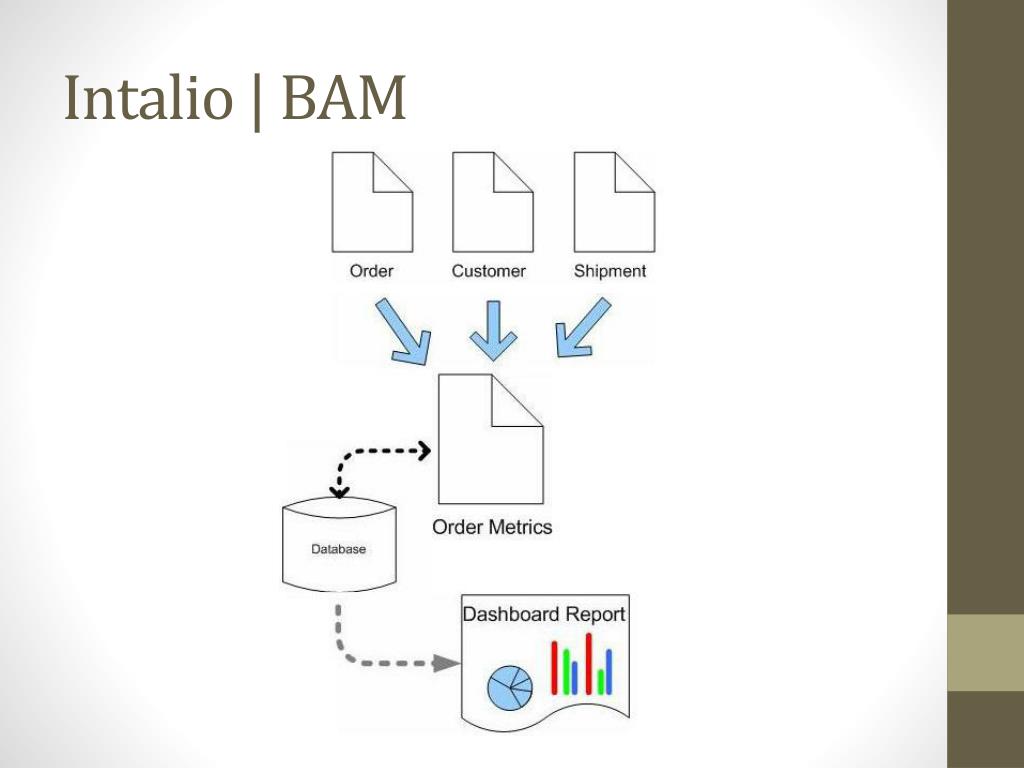 Intalio | BAM

Order
Customer
Shipment

Order Metrics

Database

Dashboard Report